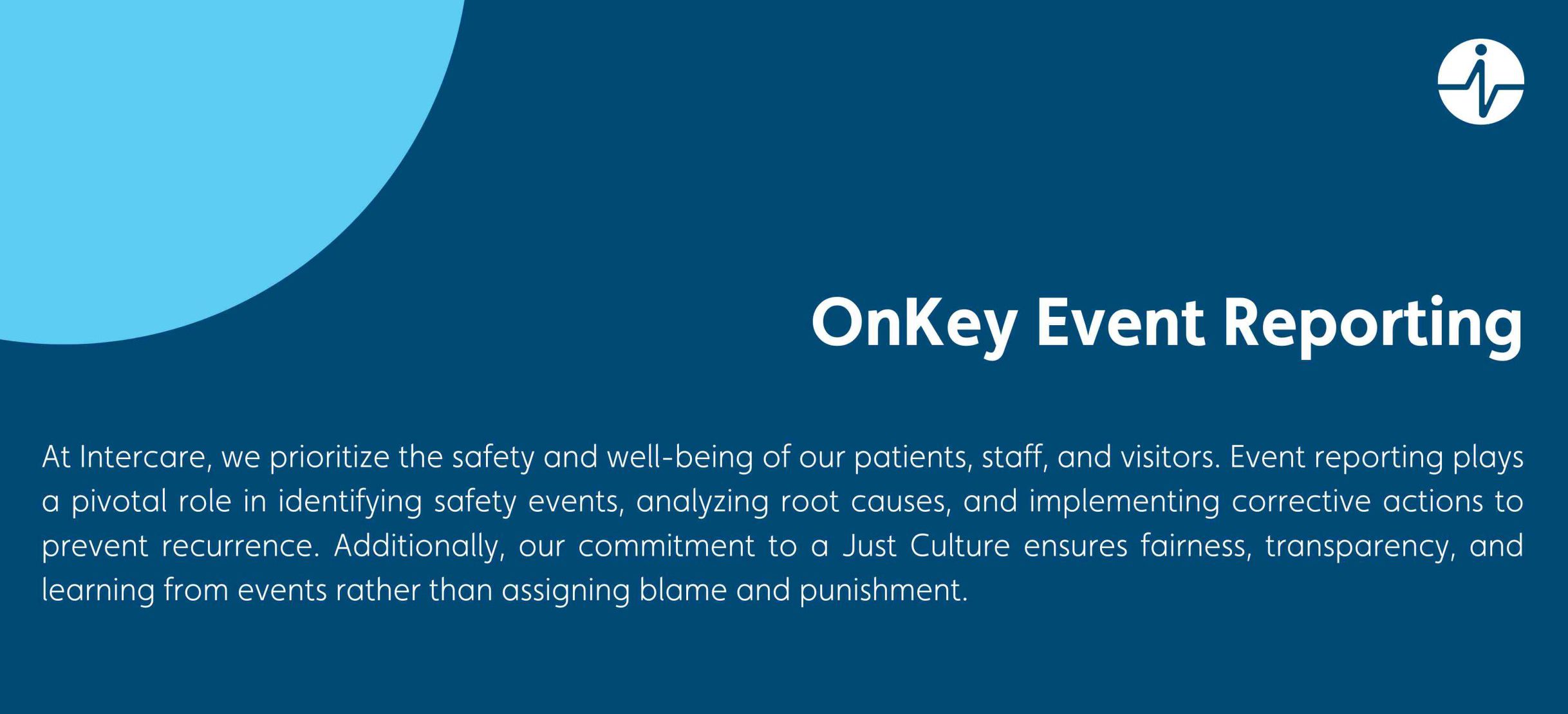 OnKey Event Reporting

At Intercare, we prioritize the safety and well-being of our patients, staff, and visitors. Event reporting plays a pivotal role in identifying safety events, analyzing root causes, and implementing corrective actions to prevent recurrence. Additionally, our commitment to a Just Culture ensures fairness, transparency, and learning from events rather than assigning blame and punishment.